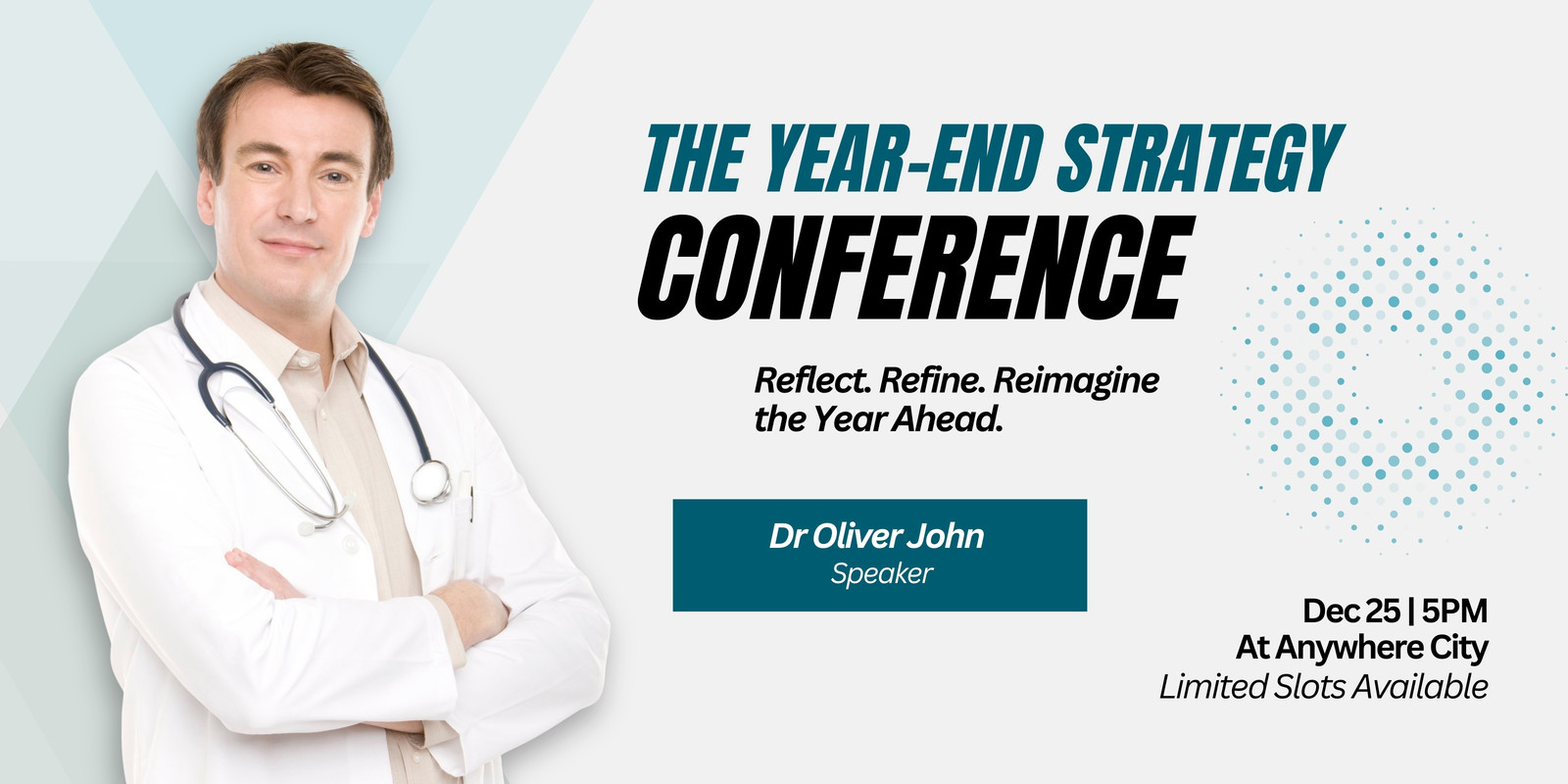 THE YEAR-END STRATEGY
CONFERENCE

Reflect. Refine. Reimagine the Year Ahead.

Dr Oliver John
Speaker

Dec 25 | 5PM
At Anywhere City
Limited Slots Available